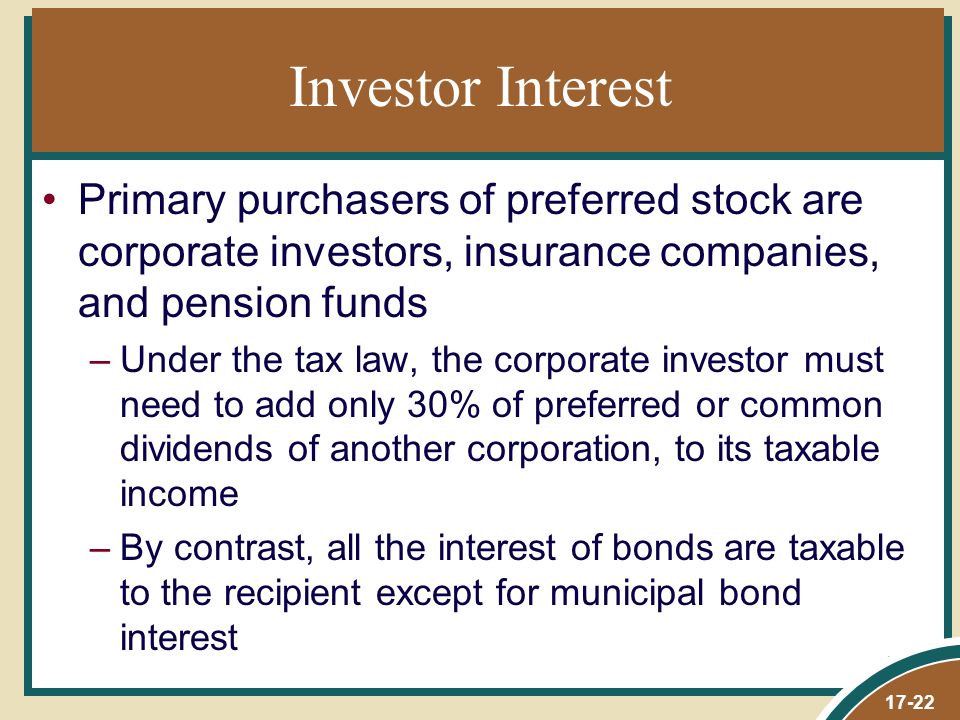 Investor Interest

• Primary purchasers of preferred stock are corporate investors, insurance companies, and pension funds

– Under the tax law, the corporate investor must need to add only 30% of preferred or common dividends of another corporation, to its taxable income

– By contrast, all the interest of bonds are taxable to the recipient except for municipal bond interest

17-22